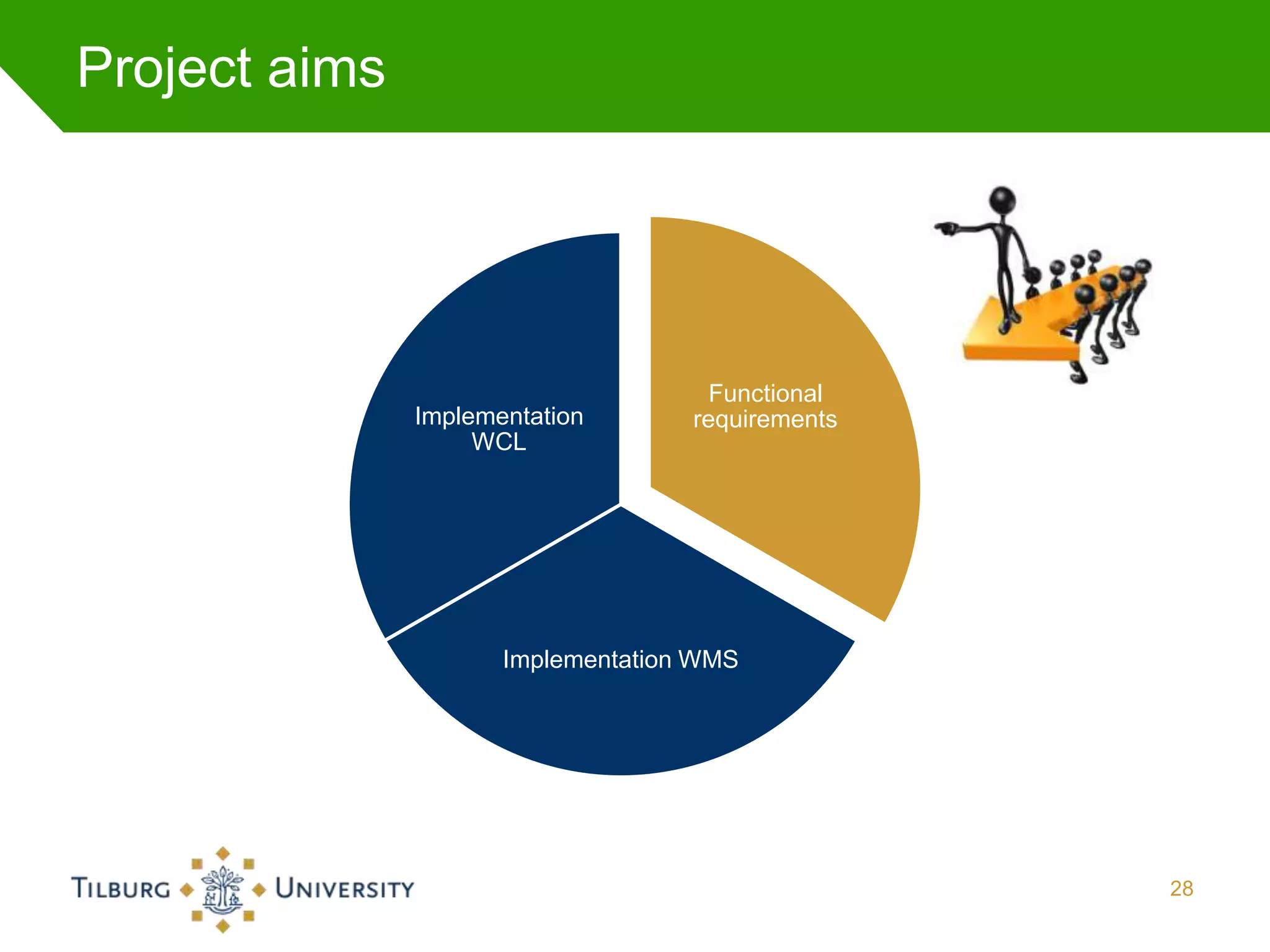 Project aims

Implementation WCL

Functional requirements

Implementation WMS

TILBURG UNIVERSITY

28